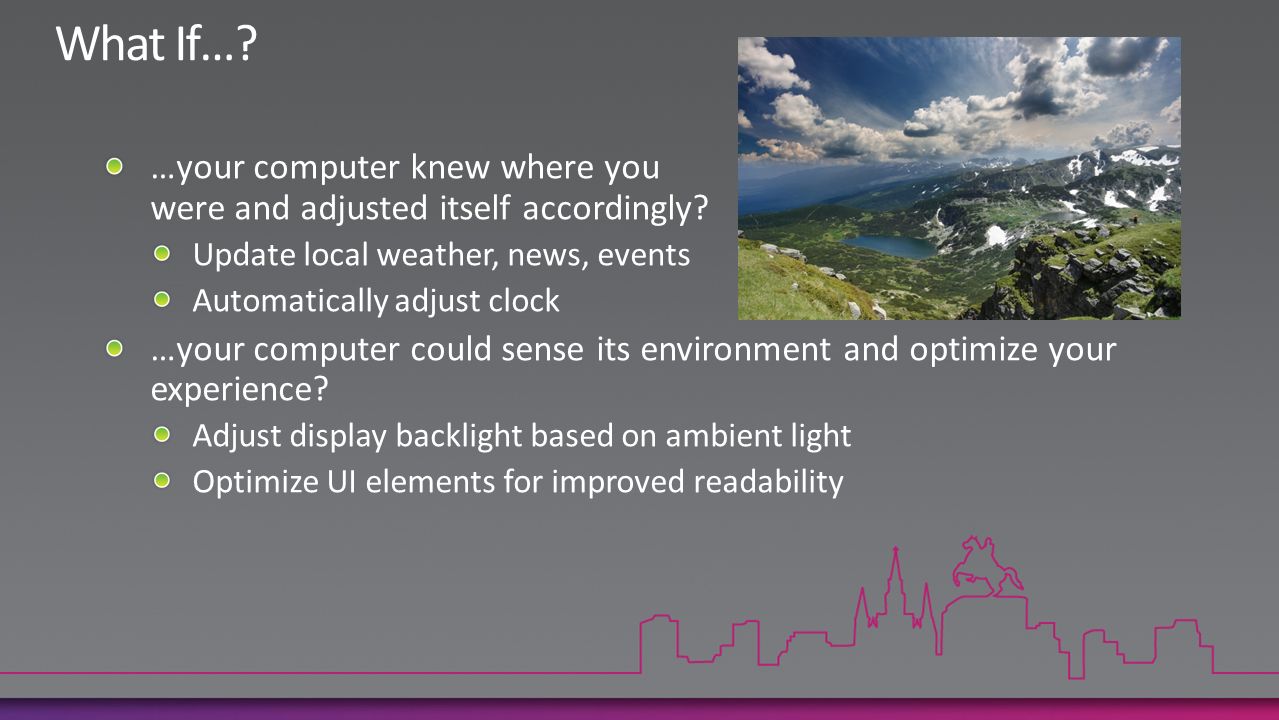 What If…?

…your computer knew where you were and adjusted itself accordingly?

Update local weather, news, events

Automatically adjust clock

…your computer could sense its environment and optimize your experience?

Adjust display backlight based on ambient light

Optimize UI elements for improved readability